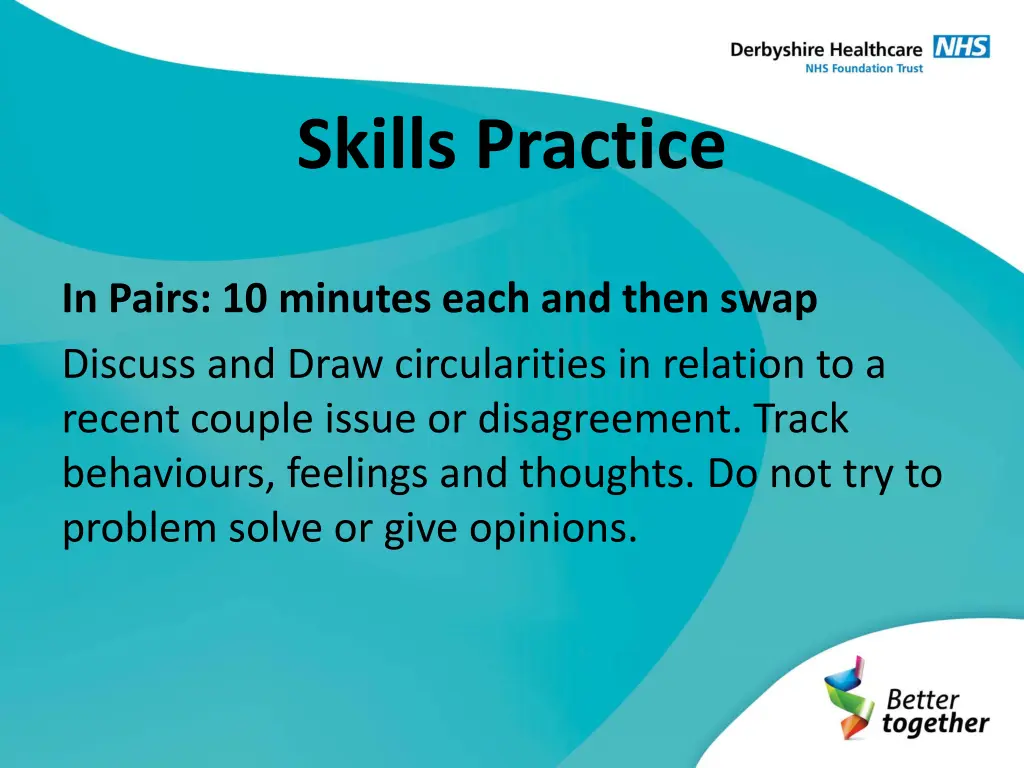 Derbyshire Healthcare NHS
NHS Foundation Trust

Skills Practice

In Pairs: 10 minutes each and then swap

Discuss and Draw circularities in relation to a recent couple issue or disagreement. Track behaviours, feelings and thoughts. Do not try to problem solve or give opinions.

Better together